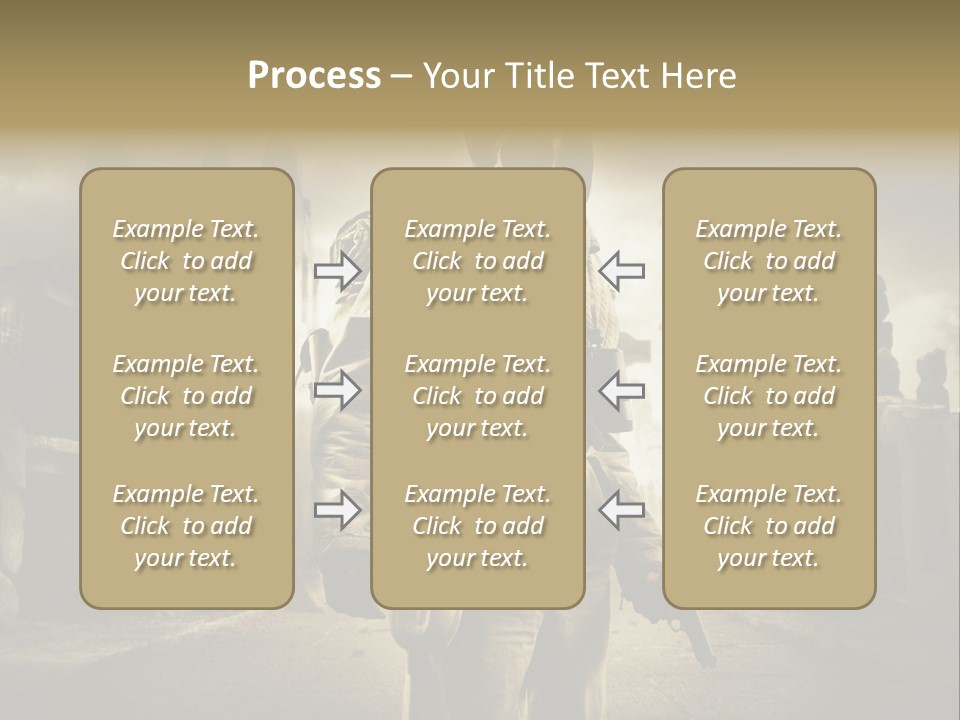 Process – Your Title Text Here

Example Text. Click to add your text.

Example Text. Click to add your text.

Example Text. Click to add your text.

Example Text. Click to add your text.

Example Text. Click to add your text.

Example Text. Click to add your text.

Example Text. Click to add your text.

Example Text. Click to add your text.

Example Text. Click to add your text.